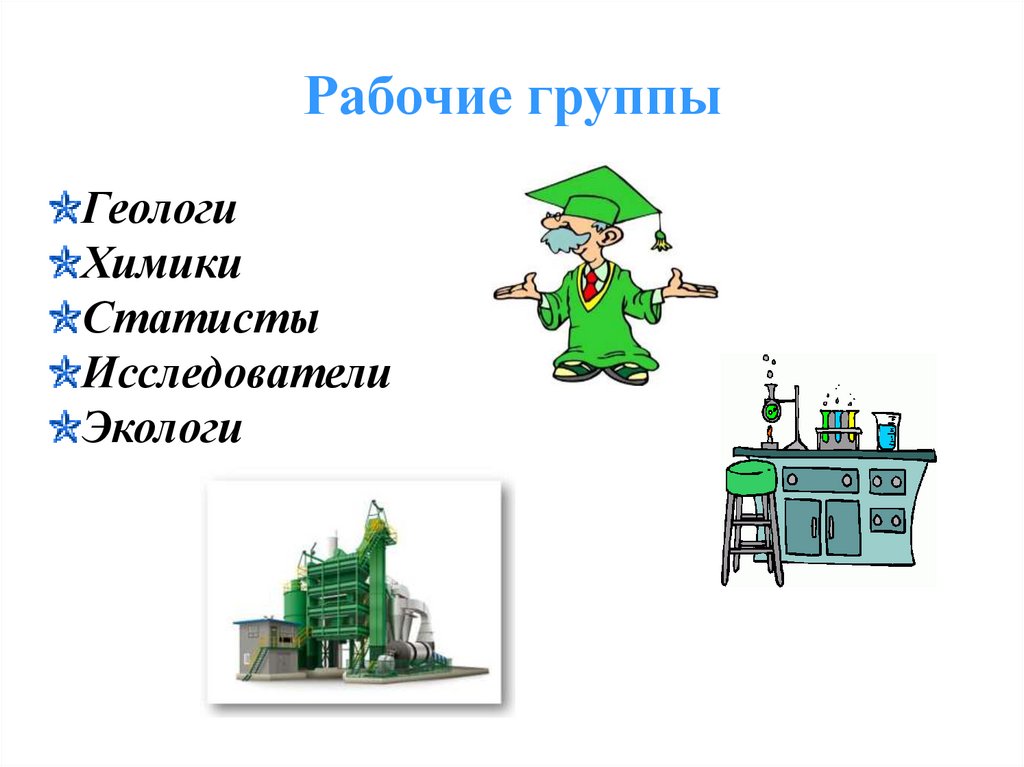 Рабочие группы

Геологи
Химики
Статисты
Исследователи
Экологи